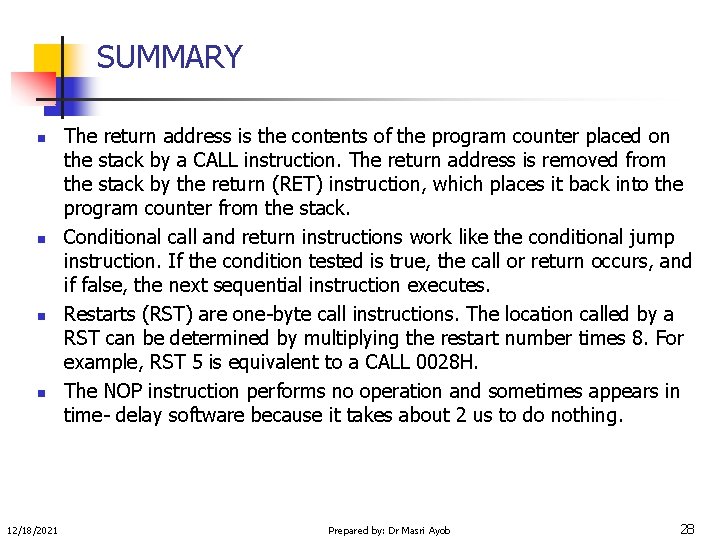 SUMMARY

- The return address is the contents of the program counter placed on the stack by a CALL instruction. The return address is removed from the stack by the return (RET) instruction, which places it back into the program counter from the stack.
- Conditional call and return instructions work like the conditional jump instruction. If the condition tested is true, the call or return occurs, and if false, the next sequential instruction executes.
- Restarts (RST) are one-byte call instructions. The location called by a RST can be determined by multiplying the restart number times 8. For example, RST 5 is equivalent to a CALL 0028H.
- The NOP instruction performs no operation and sometimes appears in time- delay software because it takes about 2 us to do nothing.

12/18/2021 Prepared by: Dr Masri Ayob 28